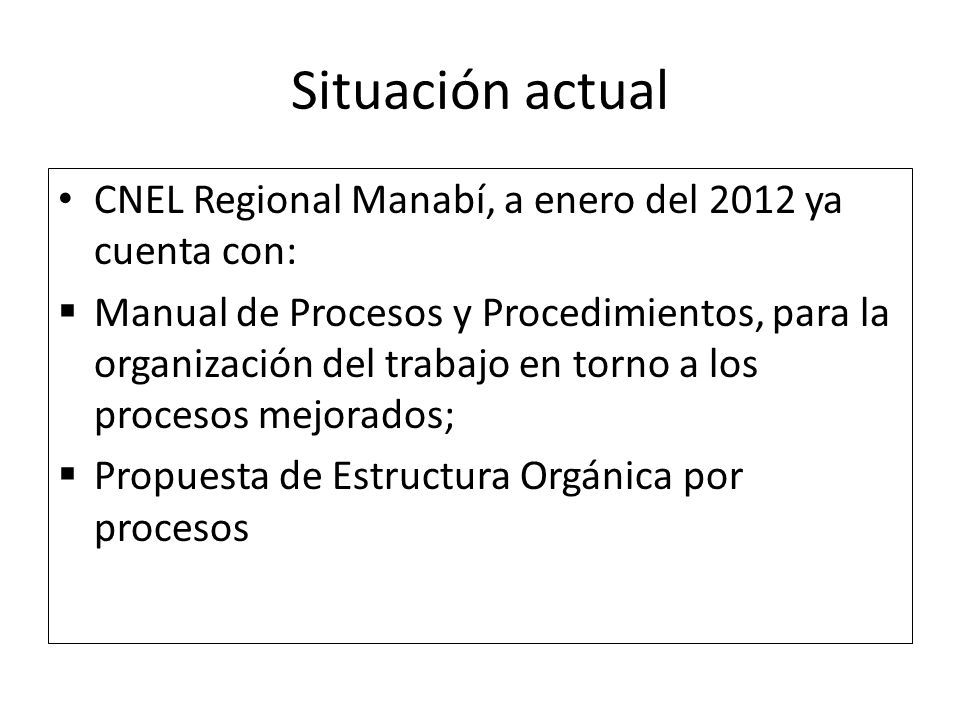 Situación actual

• CNEL Regional Manabí, a enero del 2012 ya cuenta con:
▪ Manual de Procesos y Procedimientos, para la organización del trabajo en torno a los procesos mejorados;
▪ Propuesta de Estructura Orgánica por procesos